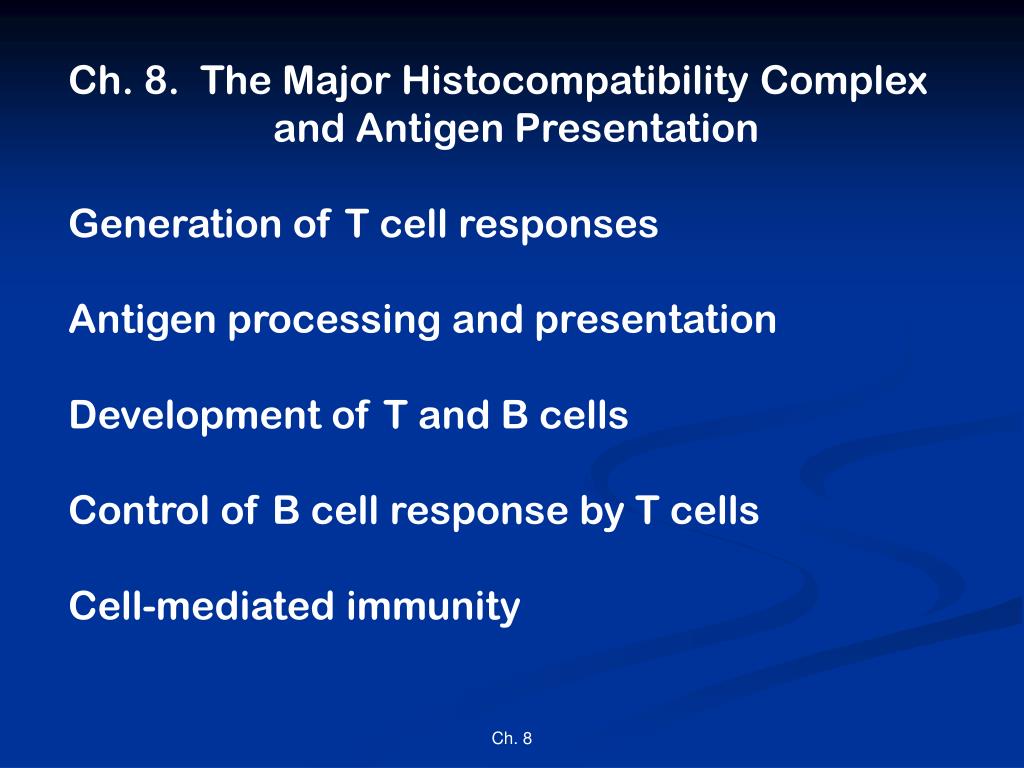 Ch. 8. The Major Histocompatibility Complex and Antigen Presentation

Generation of T cell responses

Antigen processing and presentation

Development of T and B cells

Control of B cell response by T cells

Cell-mediated immunity

Ch. 8